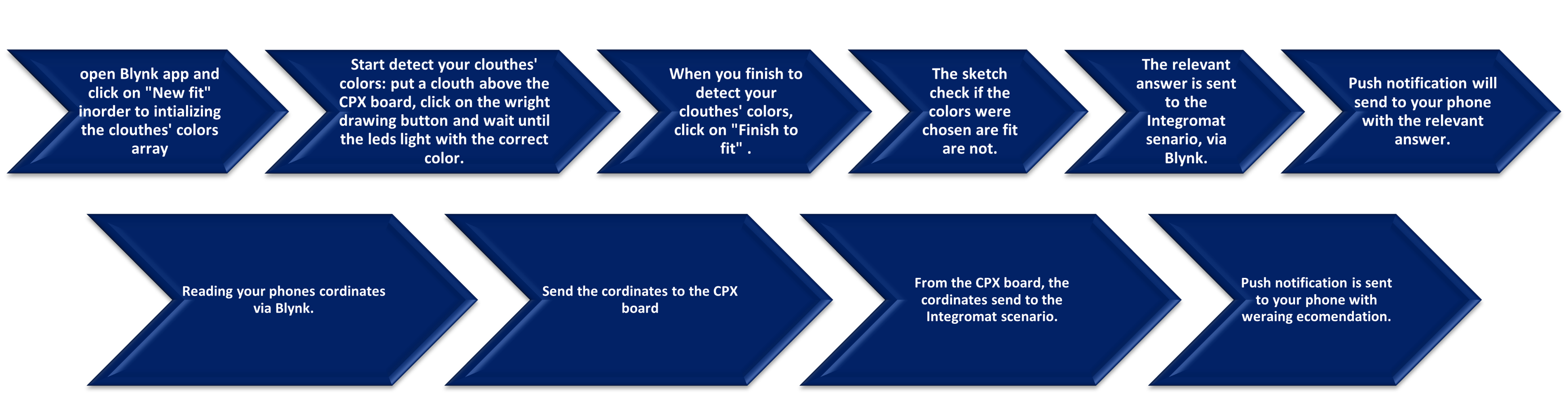 open Blynk app and click on "New fit" inorder to intializing the clouthes' colors array

Start detect your clouthes' colors: put a clouth above the CPX board, click on the wright drawing button and wait until the leds light with the correct color.

When you finish to detect your clouthes' colors, click on "Finish to fit" .

The sketch check if the colors were chosen are fit are not.

The relevant answer is sent to the Integromat senario, via Blynk.

Push notification will send to your phone with the relevant answer.

Reading your phones cordinates via Blynk.

Send the cordinates to the CPX board

From the CPX board, the cordinates send to the Integromat scenario.

Push notification is sent to your phone with weraing ecomendation.